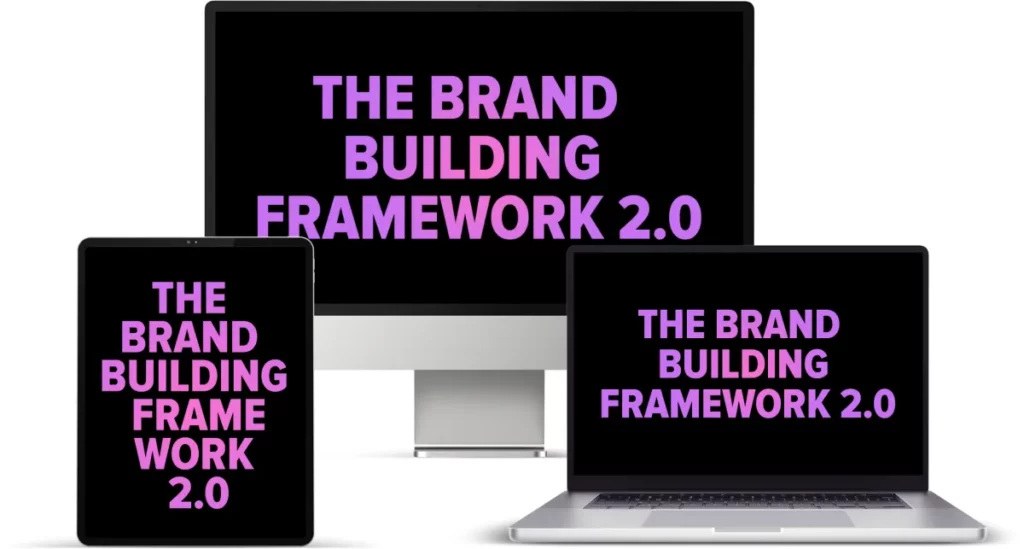 THE BRAND
BUILDING
FRAMEWORK 2.0

THE
BRAND
BUILDING
FRAME
WORK
2.0

THE BRAND
BUILDING
FRAMEWORK 2.0